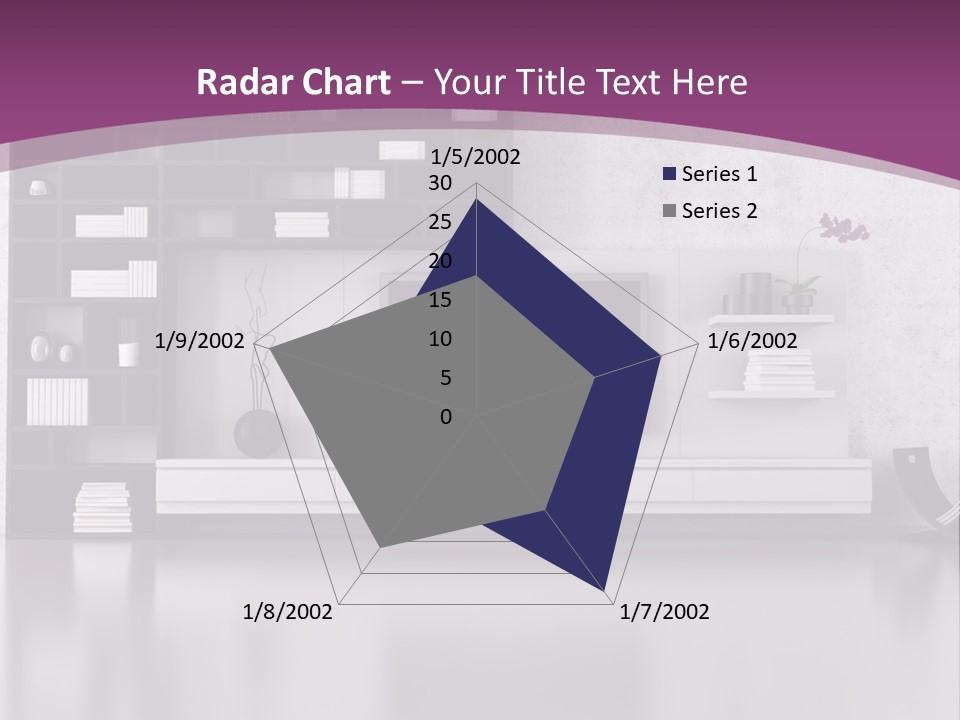 Radar Chart – Your Title Text Here

1/5/2002
30
25
20
15
10
5
0
1/6/2002
1/7/2002
1/8/2002
1/9/2002

Series 1
Series 2